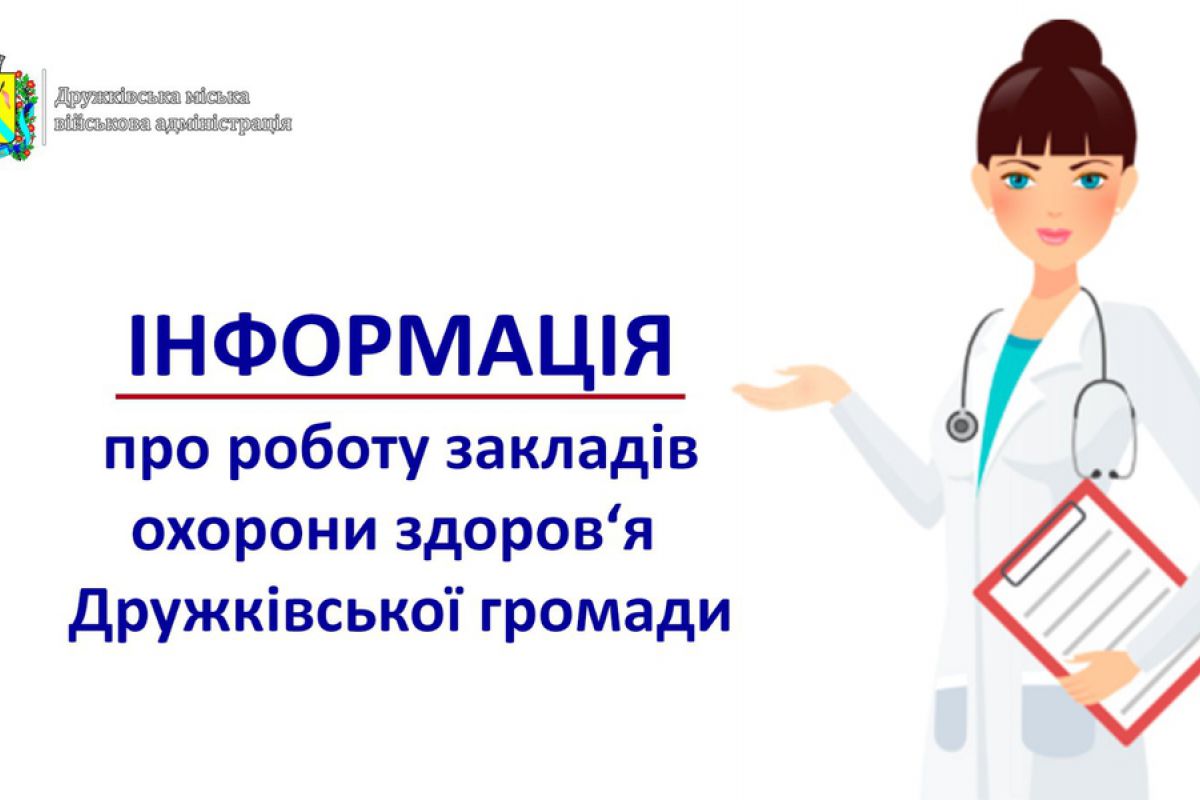 Дружківська міська військова адміністрація

ІНФОРМАЦІЯ

про роботу закладів охорони здоров‘я Дружківської громади